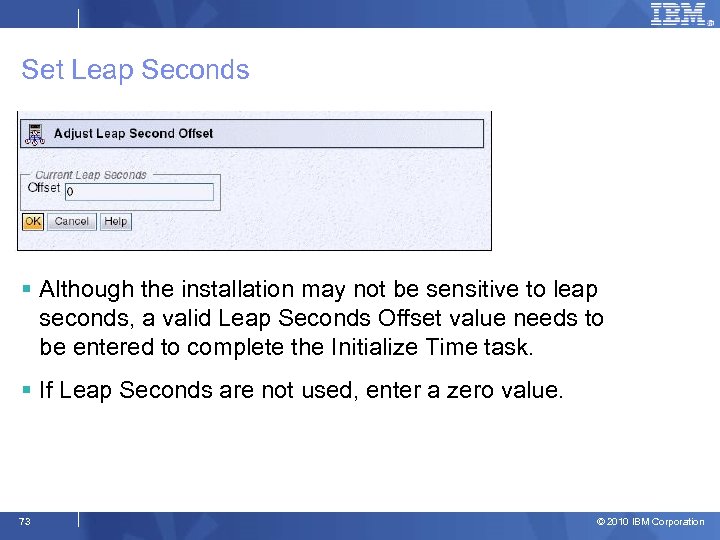 IBM

Set Leap Seconds

Adjust Leap Second Offset

Current Leap Seconds

Offset 0

OK Cancel Help

▪ Although the installation may not be sensitive to leap seconds, a valid Leap Seconds Offset value needs to be entered to complete the Initialize Time task.

▪ If Leap Seconds are not used, enter a zero value.

73

© 2010 IBM Corporation